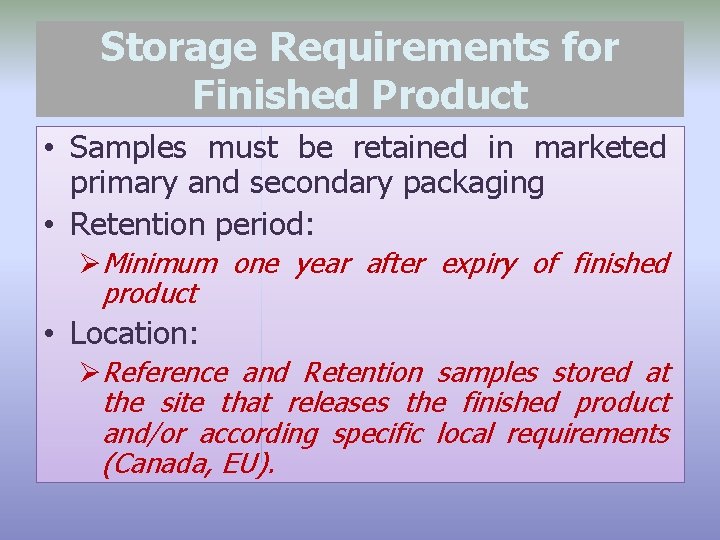 Storage Requirements for Finished Product

• Samples must be retained in marketed primary and secondary packaging
• Retention period:
➢ Minimum one year after expiry of finished product
• Location:
➢ Reference and Retention samples stored at the site that releases the finished product and/or according specific local requirements (Canada, EU).